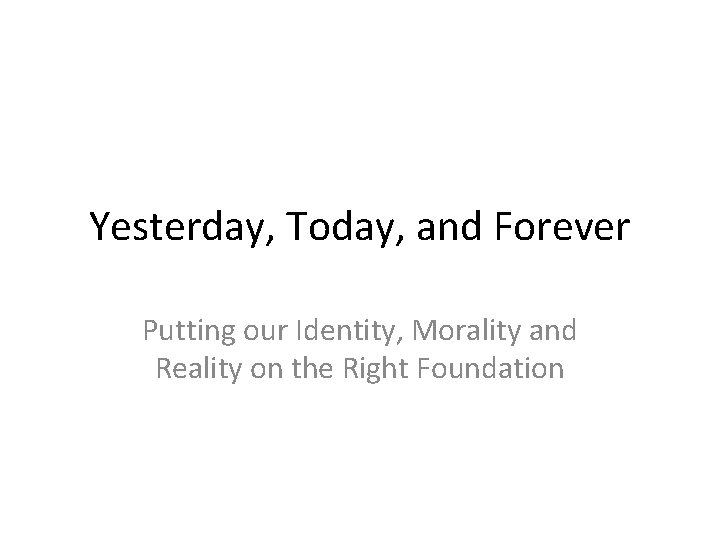 Yesterday, Today, and Forever

Putting our Identity, Morality and Reality on the Right Foundation